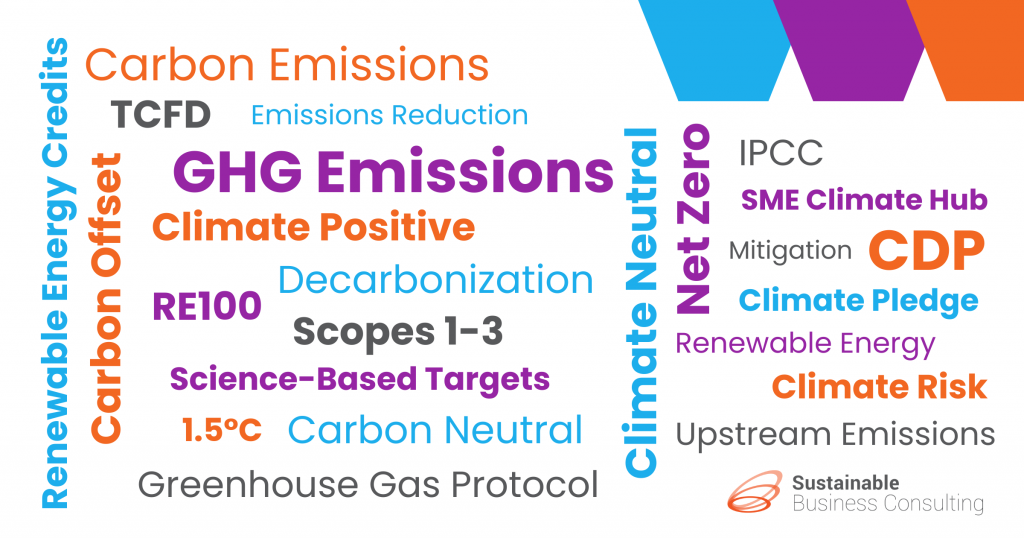 Renewable Energy Credits

Carbon Offset

Carbon Emissions

TCFD

Emissions Reduction

GHG Emissions

Climate Positive

Decarbonization

RE100

Scopes 1-3

Science-Based Targets

1.5°C

Carbon Neutral

Greenhouse Gas Protocol

Climate Neutral

Net Zero

IPCC

SME Climate Hub

Mitigation

CDP

Climate Pledge

Renewable Energy

Climate Risk

Upstream Emissions

Sustainable Business Consulting